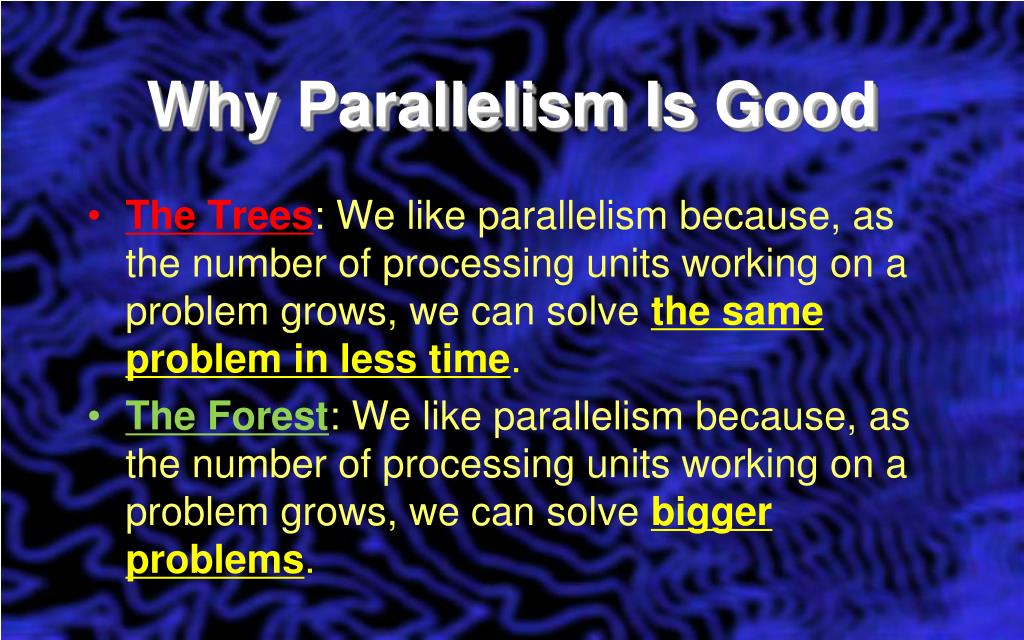 Why Parallelism Is Good

• The Trees: We like parallelism because, as the number of processing units working on a problem grows, we can solve the same problem in less time.
• The Forest: We like parallelism because, as the number of processing units working on a problem grows, we can solve bigger problems.